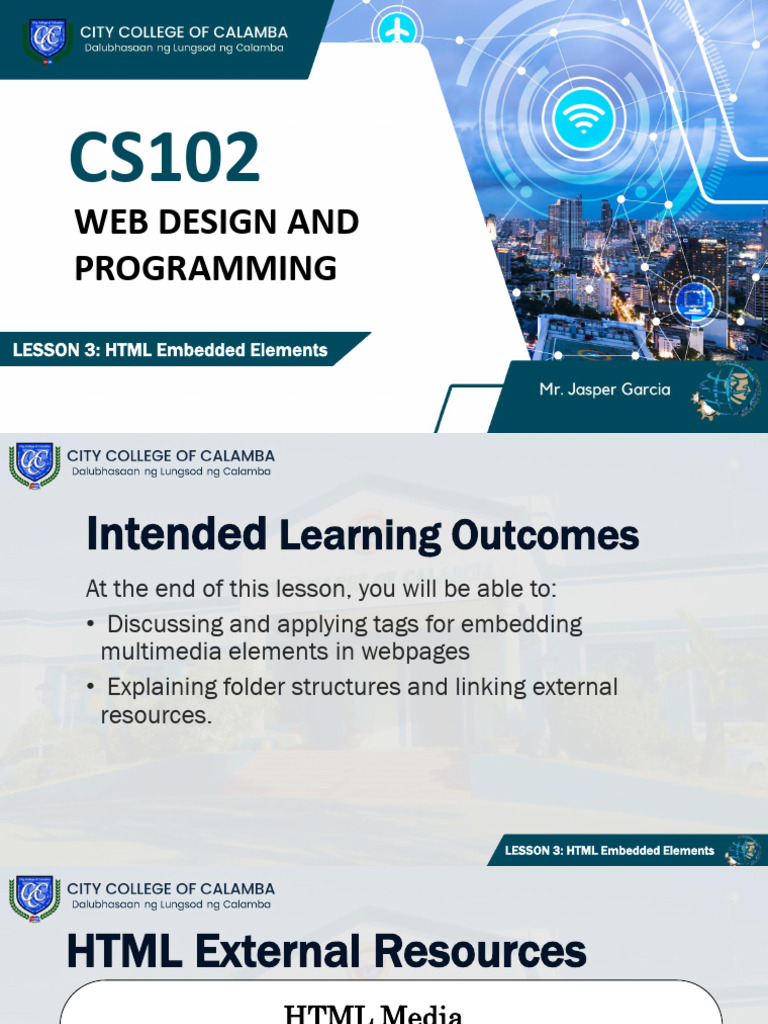 CITY COLLEGE OF CALAMBA
Dalubhasaan ng Lungsod ng Calamba

CS102

WEB DESIGN AND PROGRAMMING

LESSON 3: HTML Embedded Elements

Mr. Jasper Garcia

CITY COLLEGE OF CALAMBA
Dalubhasaan ng Lungsod ng Calamba

Intended Learning Outcomes

At the end of this lesson, you will be able to:

• Discussing and applying tags for embedding multimedia elements in webpages

• Explaining folder structures and linking external resources.

LESSON 3: HTML Embedded Elements

CITY COLLEGE OF CALAMBA
Dalubhasaan ng Lungsod ng Calamba

HTML External Resources

HTML Media